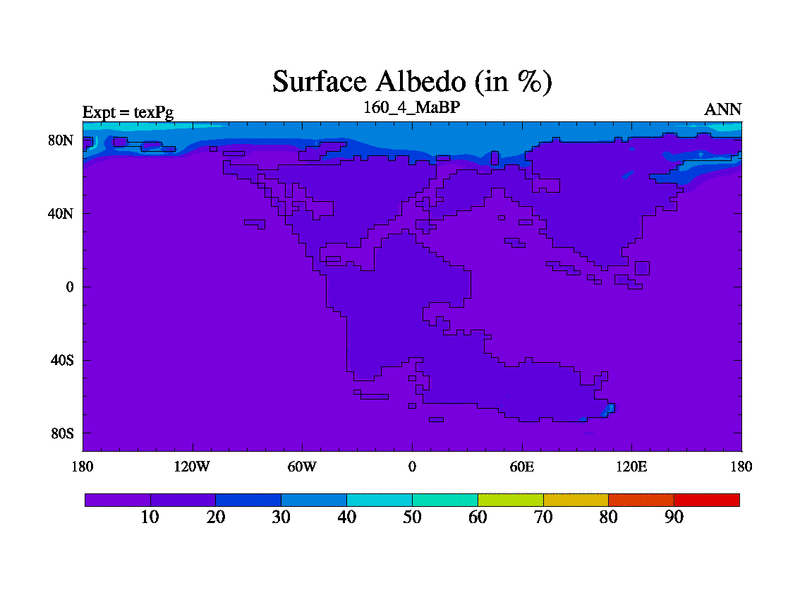 Surface Albedo (in %)

Expt = texPg

160_4_MaBP

ANN

80N
40N
0
40S
80S

180
120W
60W
0
60E
120E
180

10
20
30
40
50
60
70
80
90